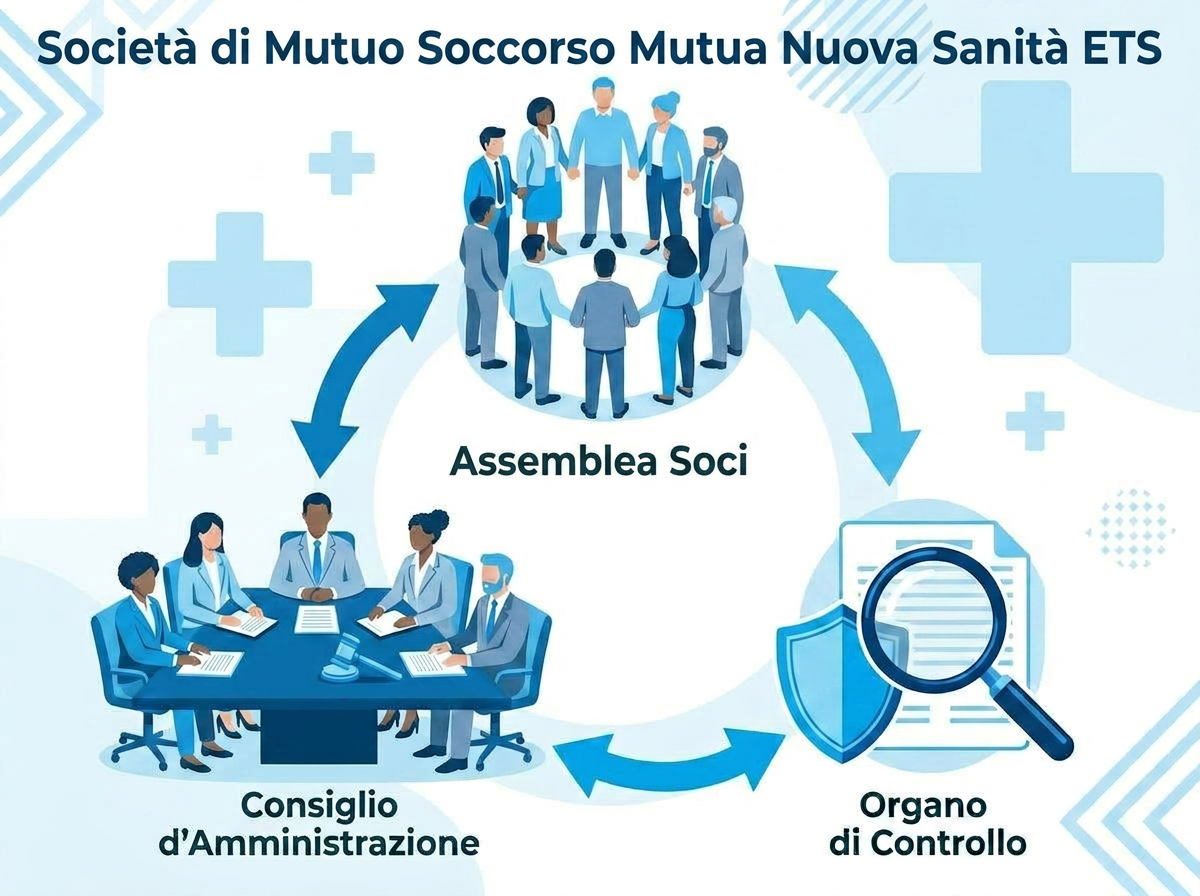 Società di Mutuo Soccorso Mutua Nuova Sanità ETS

Assemblea Soci

Consiglio d'Amministrazione

Organo di Controllo